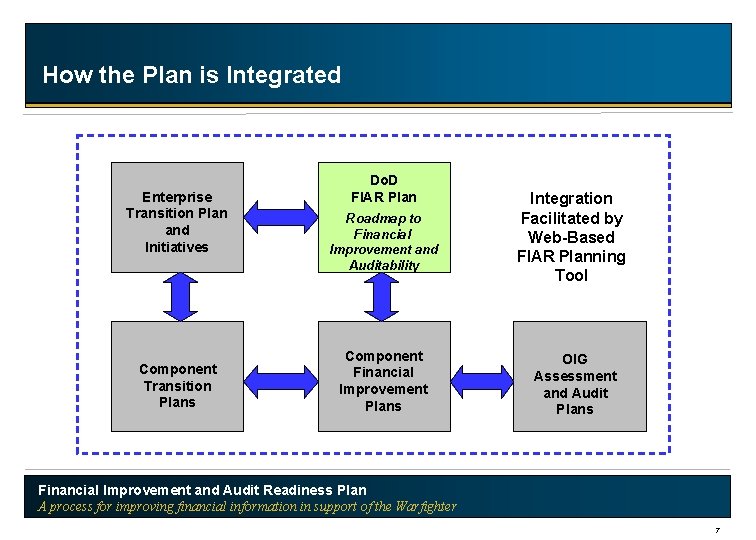 How the Plan is Integrated

Enterprise Transition Plan and Initiatives

DoD FIAR Plan
Roadmap to Financial Improvement and Auditability

Integration Facilitated by Web-Based FIAR Planning Tool

Component Transition Plans

Component Financial Improvement Plans

OIG Assessment and Audit Plans

Financial Improvement and Audit Readiness Plan
A process for improving financial information in support of the Warfighter

7